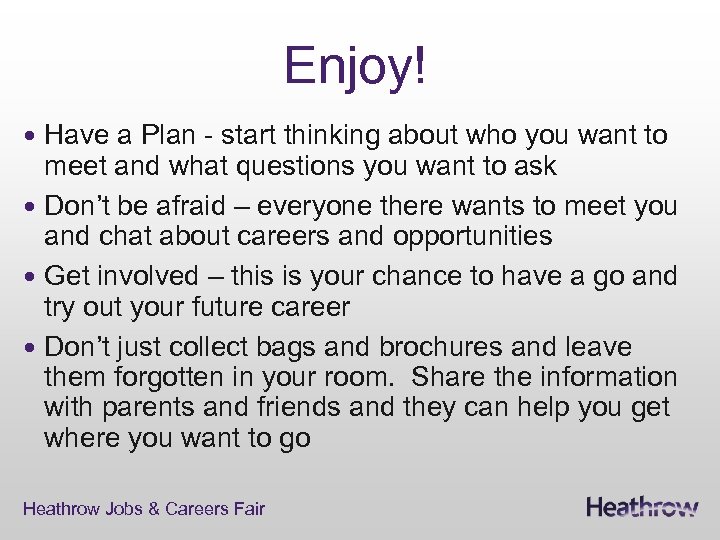 Enjoy!

• Have a Plan - start thinking about who you want to meet and what questions you want to ask

• Don't be afraid – everyone there wants to meet you and chat about careers and opportunities

• Get involved – this is your chance to have a go and try out your future career

• Don't just collect bags and brochures and leave them forgotten in your room. Share the information with parents and friends and they can help you get where you want to go

Heathrow Jobs & Careers Fair

Heathrow